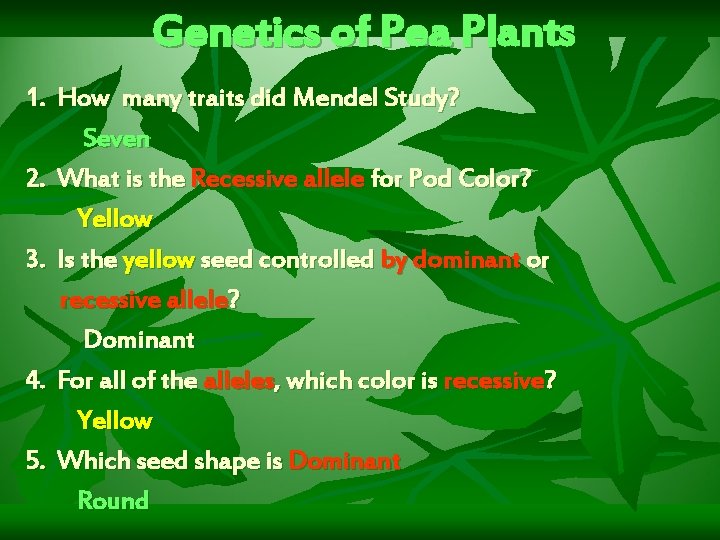 Genetics of Pea Plants

1. How many traits did Mendel Study?

Seven

2. What is the Recessive allele for Pod Color?

Yellow

3. Is the yellow seed controlled by dominant or recessive allele?

Dominant

4. For all of the alleles, which color is recessive?

Yellow

5. Which seed shape is Dominant

Round